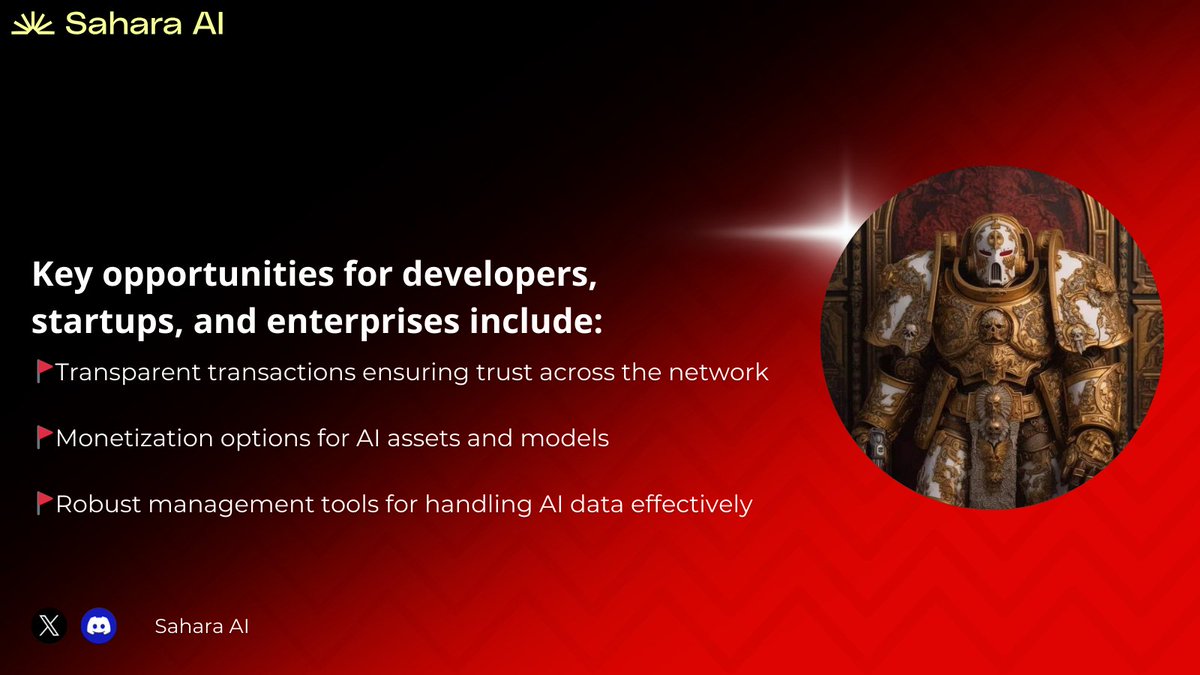 Sahara AI

Key opportunities for developers, startups, and enterprises include:

🚩Transparent transactions ensuring trust across the network

🚩Monetization options for AI assets and models

🚩Robust management tools for handling AI data effectively

Sahara AI